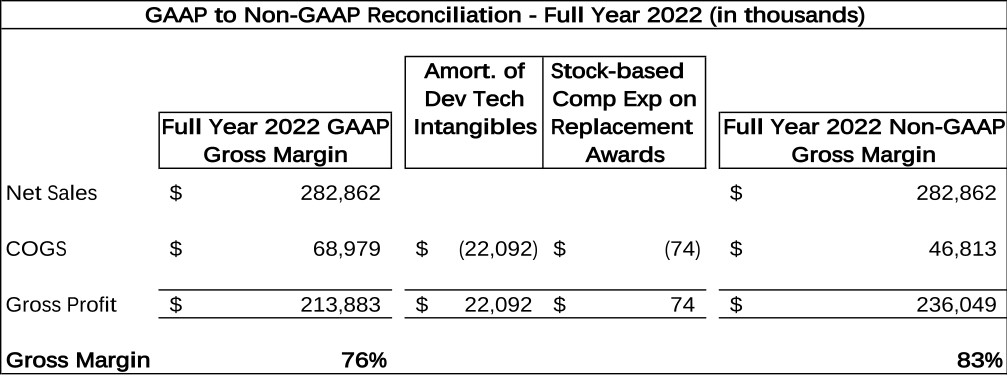 GAAP to Non-GAAP Reconciliation - Full Year 2022 (in thousands)

| | Full Year 2022 GAAP Gross Margin | Amort. of Dev Tech Intangibles | Stock-based Comp Exp on Replacement Awards | Full Year 2022 Non-GAAP Gross Margin |
|---|---|---|---|---|
| Net Sales | $ 282,862 | | | $ 282,862 |
| COGS | $ 68,979 | $ (22,092) | $ (74) | $ 46,813 |
| Gross Profit | $ 213,883 | $ 22,092 | $ 74 | $ 236,049 |
| **Gross Margin** | **76%** | | | **83%** |